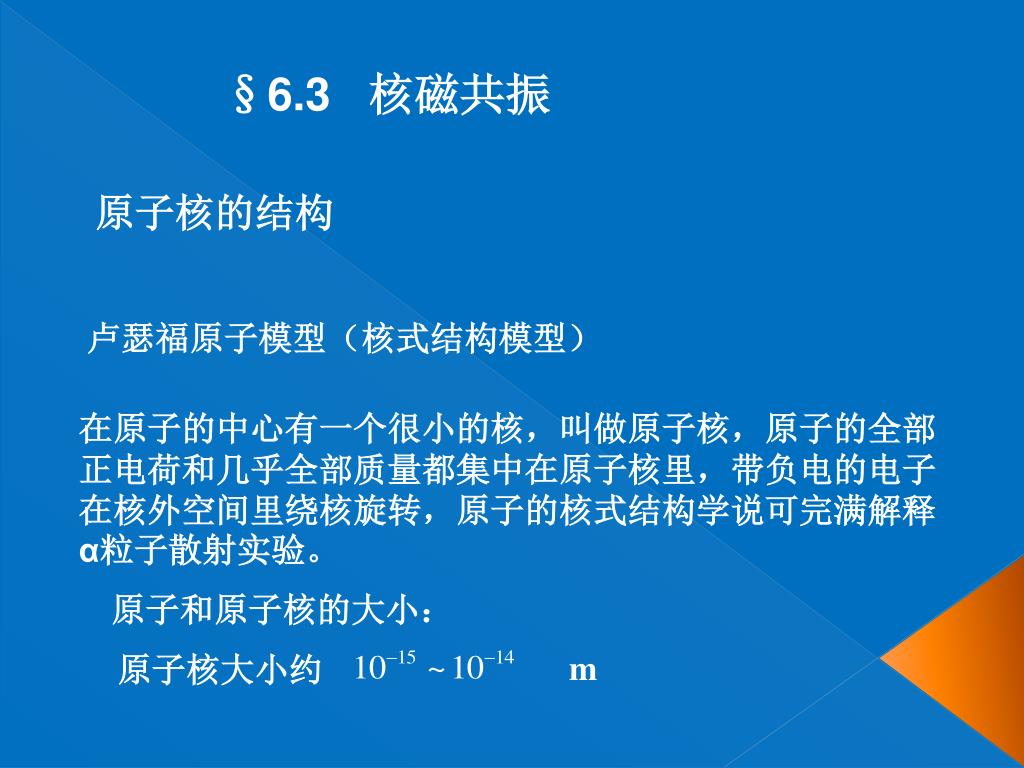 §6.3 核磁共振

原子核的结构

卢瑟福原子模型（核式结构模型）

在原子的中心有一个很小的核，叫做原子核，原子的全部正电荷和几乎全部质量都集中在原子核里，带负电的电子在核外空间里绕核旋转，原子的核式结构学说可完满解释α粒子散射实验。

原子和原子核的大小：

原子核大小约 $10^{-15} \sim 10^{-14}$ m